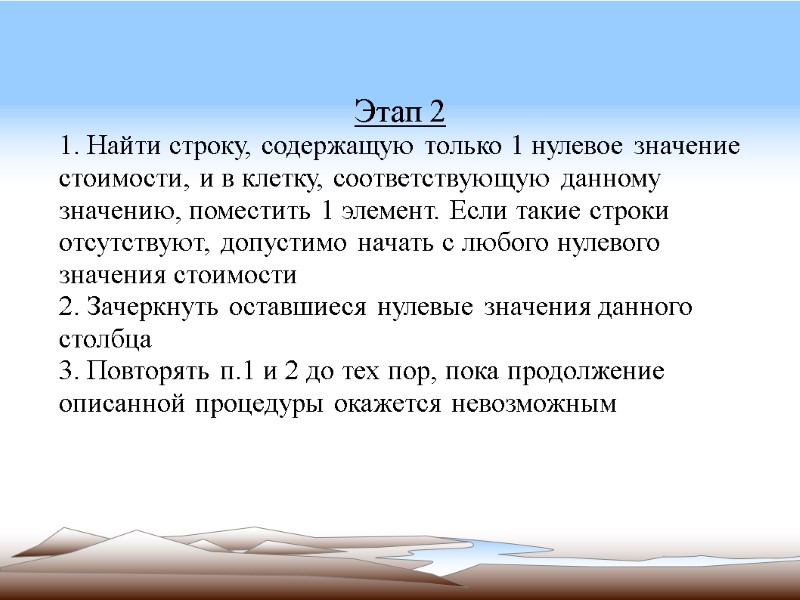 Этап 2

1. Найти строку, содержащую только 1 нулевое значение стоимости, и в клетку, соответствующую данному значению, поместить 1 элемент. Если такие строки отсутствуют, допустимо начать с любого нулевого значения стоимости

2. Зачеркнуть оставшиеся нулевые значения данного столбца

3. Повторять п.1 и 2 до тех пор, пока продолжение описанной процедуры окажется невозможным